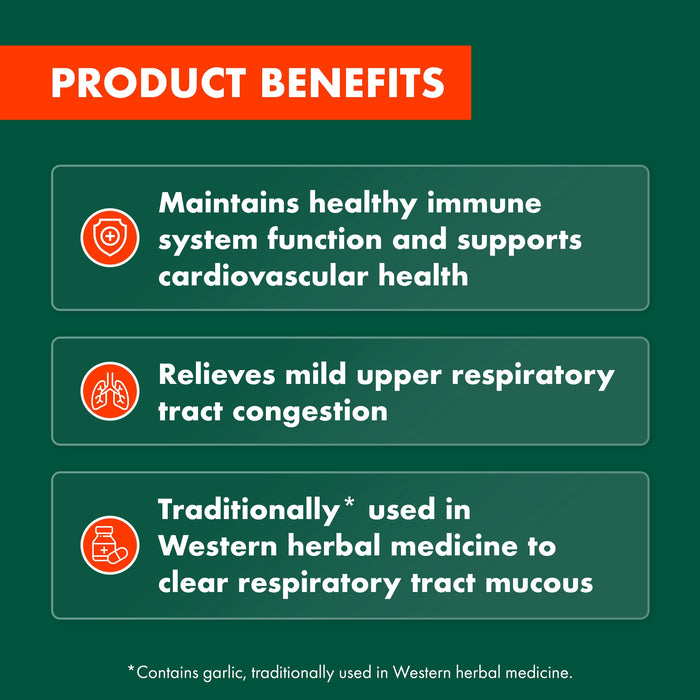 PRODUCT BENEFITS

Maintains healthy immune system function and supports cardiovascular health

Relieves mild upper respiratory tract congestion

Traditionally* used in Western herbal medicine to clear respiratory tract mucous

*Contains garlic, traditionally used in Western herbal medicine.